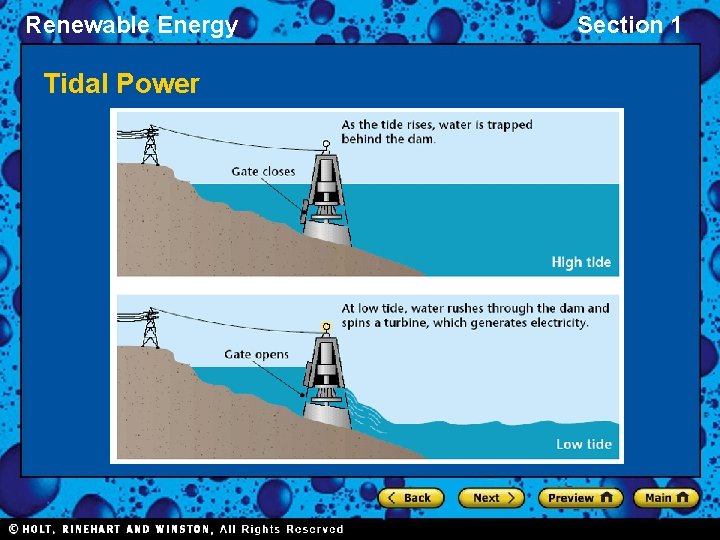 Renewable Energy

Section 1

Tidal Power

As the tide rises, water is trapped behind the dam.

Gate closes

High tide

At low tide, water rushes through the dam and spins a turbine, which generates electricity.

Gate opens

Low tide

Back

Next

Preview

Main

© HOLT, RINEHART AND WINSTON, All Rights Reserved